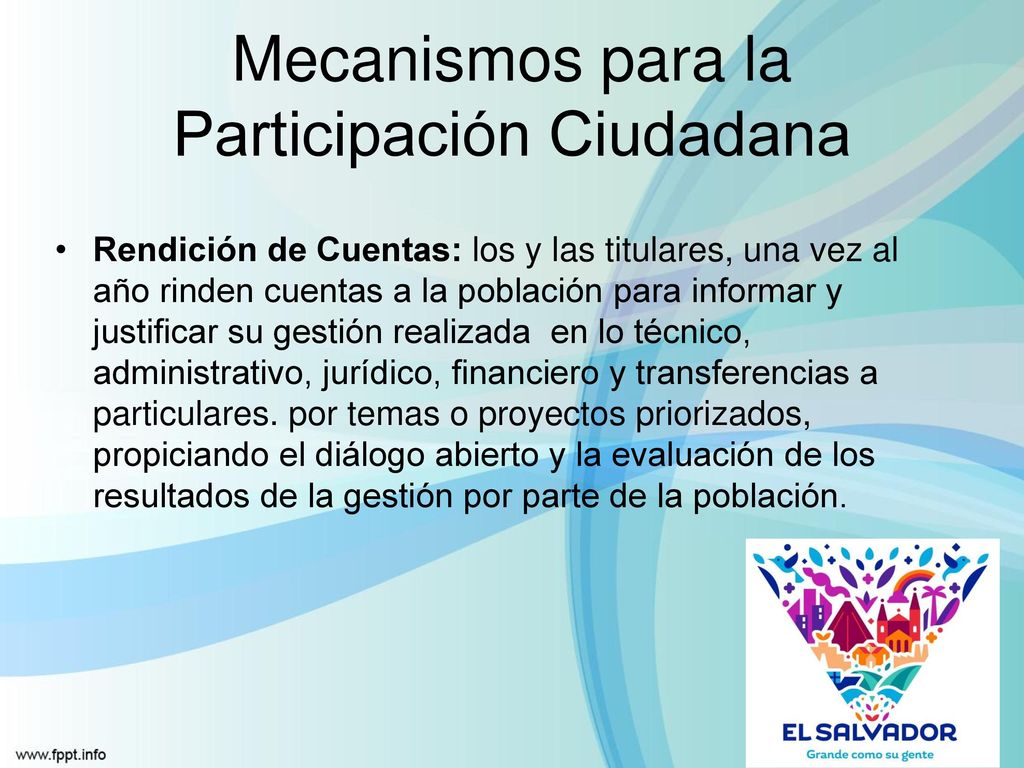 Mecanismos para la Participación Ciudadana

• Rendición de Cuentas: los y las titulares, una vez al año rinden cuentas a la población para informar y justificar su gestión realizada en lo técnico, administrativo, jurídico, financiero y transferencias a particulares. por temas o proyectos priorizados, propiciando el diálogo abierto y la evaluación de los resultados de la gestión por parte de la población.

EL SALVADOR
Grande como su gente

www.fppt.info